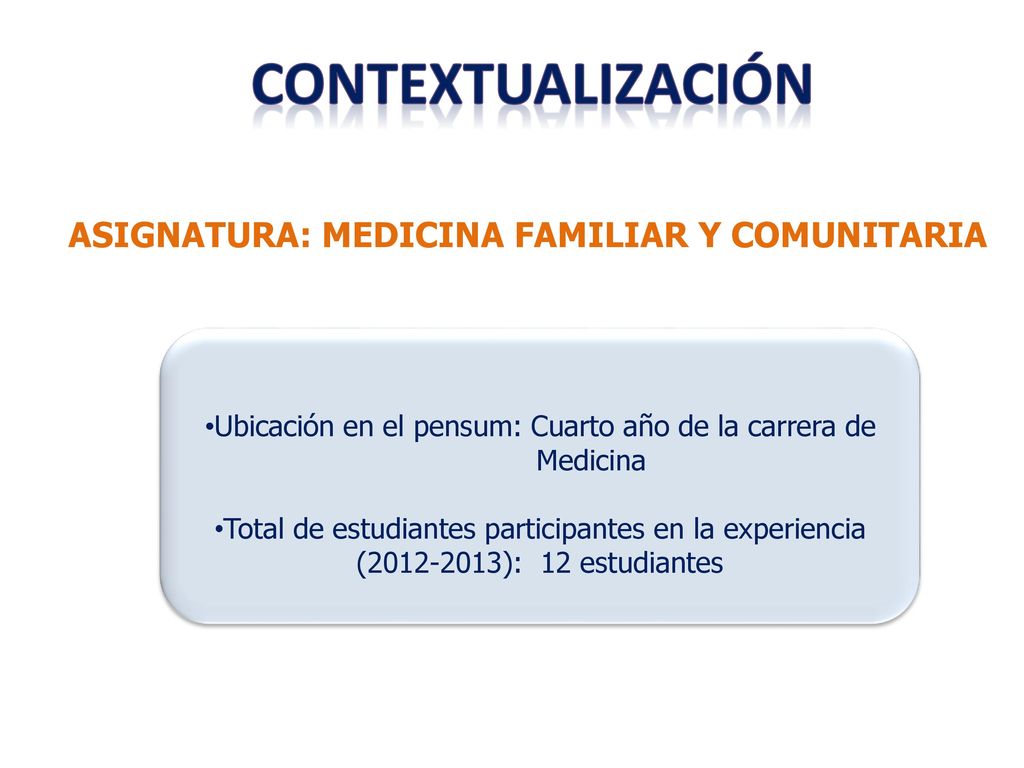 CONTEXTUALIZACIÓN

ASIGNATURA: MEDICINA FAMILIAR Y COMUNITARIA

•Ubicación en el pensum: Cuarto año de la carrera de Medicina

•Total de estudiantes participantes en la experiencia (2012-2013): 12 estudiantes